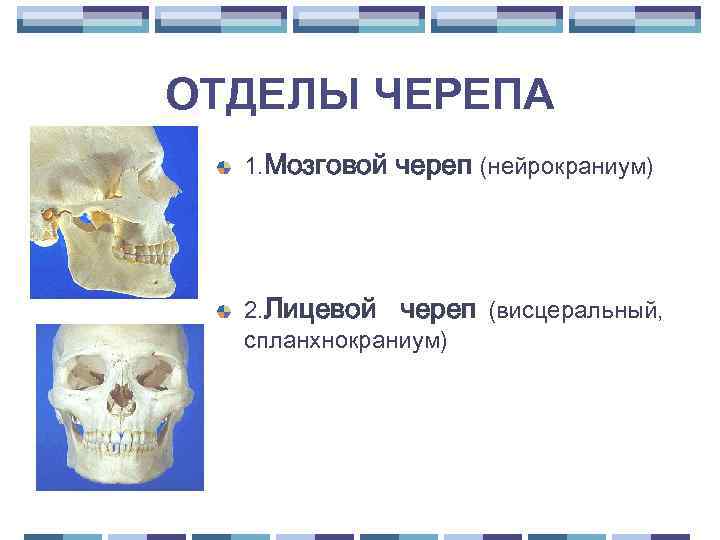 ОТДЕЛЫ ЧЕРЕПА

1.Мозговой череп (нейрокраниум)

2.Лицевой череп (висцеральный, спланхнокраниум)